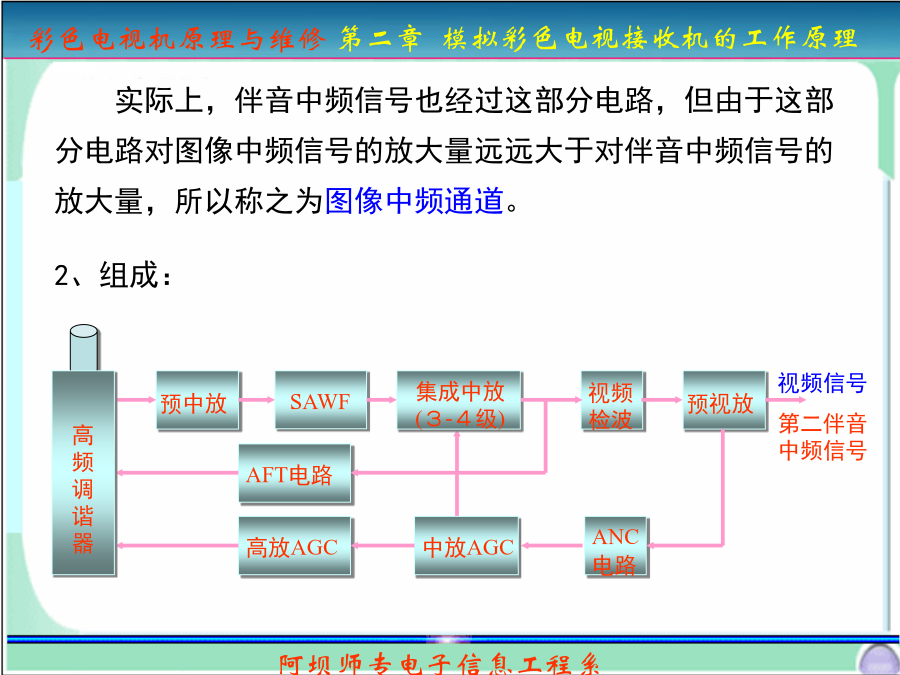 彩色电视机原理与维修 第二章 模拟彩色电视接收机的工作原理

实际上，伴音中频信号也经过这部分电路，但由于这部分电路对图像中频信号的放大量远远大于对伴音中频信号的放大量，所以称之为图像中频通道。

2、组成：

高频调谐器

预中放

SAWF

集成中放（3-4级）

视频检波

预视放

视频信号

第二伴音中频信号

AFT电路

高放AGC

中放AGC

ANC电路

阿坝师专电子信息工程系